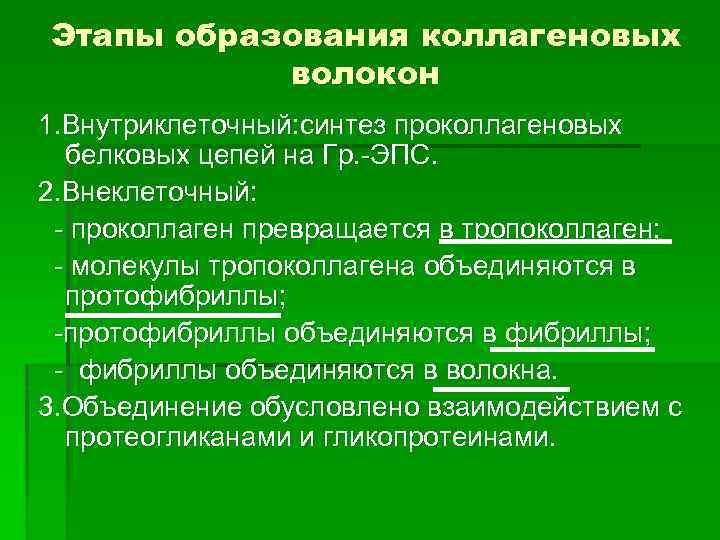 Этапы образования коллагеновых волокон

1.Внутриклеточный:синтез проколлагеновых белковых цепей на Гр.-ЭПС.

2.Внеклеточный:

- проколлаген превращается в тропоколлаген;

- молекулы тропоколлагена объединяются в протофибриллы;

-протофибриллы объединяются в фибриллы;

- фибриллы объединяются в волокна.

3.Объединение обусловлено взаимодействием с протеогликанами и гликопротеинами.